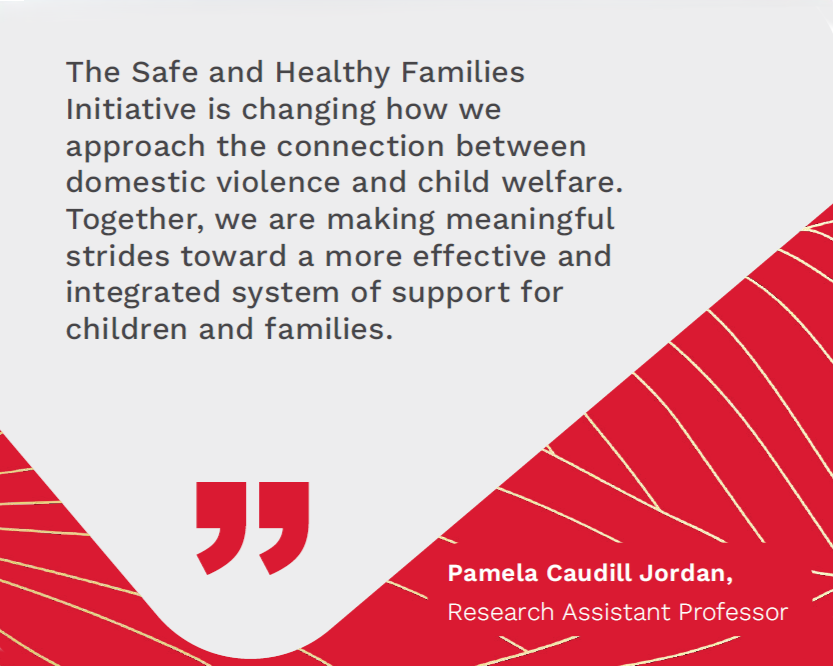 The Safe and Healthy Families Initiative is changing how we approach the connection between domestic violence and child welfare. Together, we are making meaningful strides toward a more effective and integrated system of support for children and families.

”

Pamela Caudill Jordan,
Research Assistant Professor